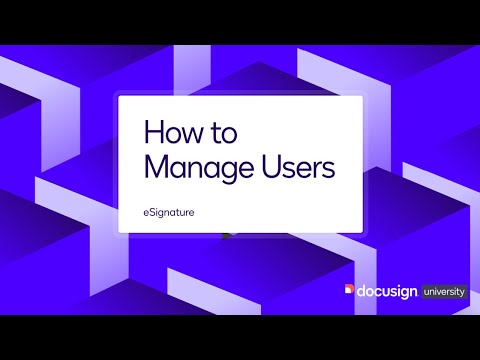 How to Manage Users

eSignature

docusign university